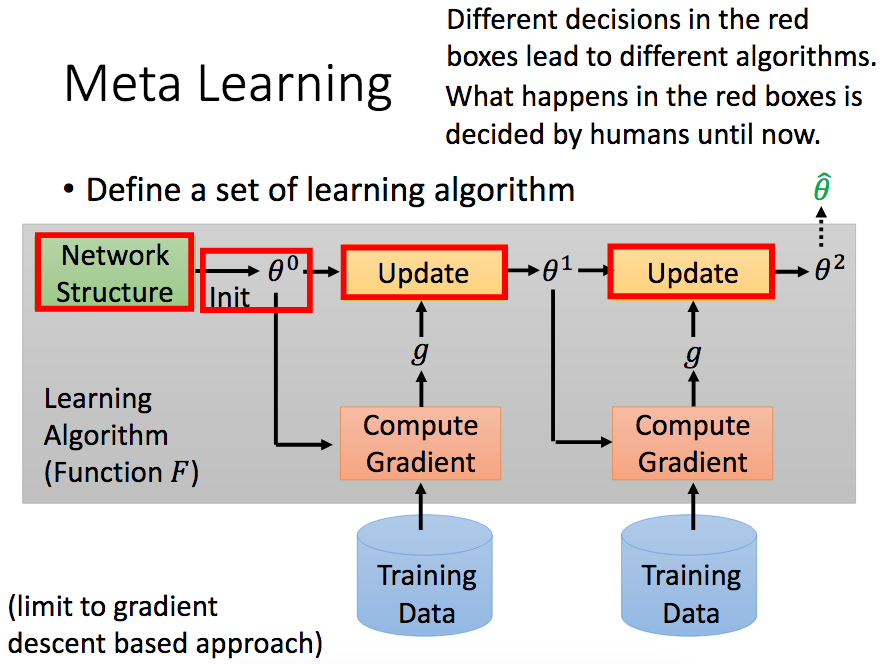 Meta Learning

Different decisions in the red boxes lead to different algorithms.
What happens in the red boxes is decided by humans until now.

• Define a set of learning algorithm

$\hat{\theta}$

Network Structure

Init

$\theta^0$

Update

$\theta^1$

Update

$\theta^2$

$g$

$g$

Learning Algorithm (Function $F$)

Compute Gradient

Compute Gradient

Training Data

Training Data

(limit to gradient descent based approach)